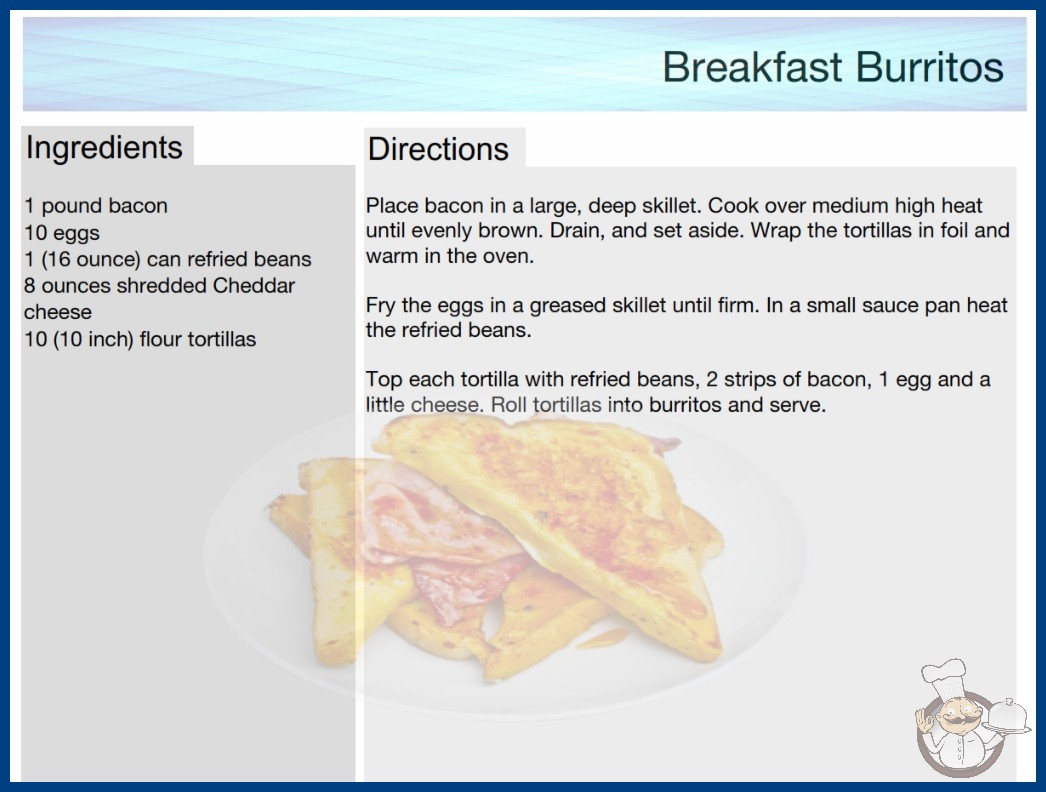 Breakfast Burritos

Ingredients

1 pound bacon
10 eggs
1 (16 ounce) can refried beans
8 ounces shredded Cheddar cheese
10 (10 inch) flour tortillas

Directions

Place bacon in a large, deep skillet. Cook over medium high heat until evenly brown. Drain, and set aside. Wrap the tortillas in foil and warm in the oven.

Fry the eggs in a greased skillet until firm. In a small sauce pan heat the refried beans.

Top each tortilla with refried beans, 2 strips of bacon, 1 egg and a little cheese. Roll tortillas into burritos and serve.